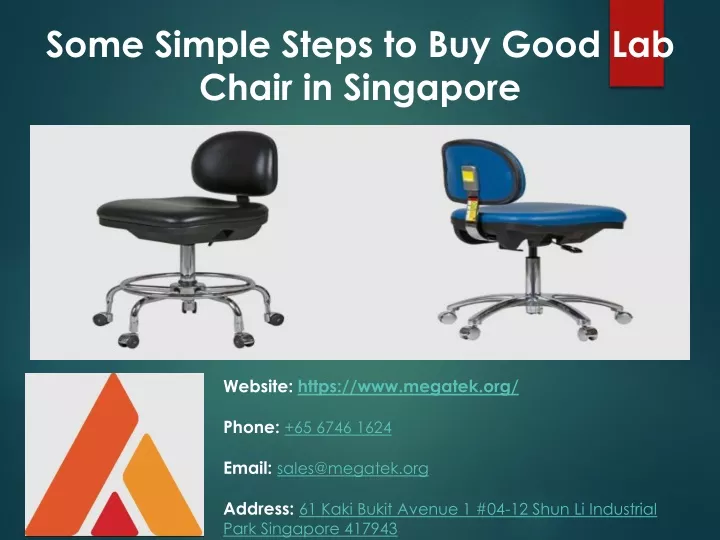 Some Simple Steps to Buy Good Lab Chair in Singapore

Website: https://www.megatek.org/

Phone: +65 6746 1624

Email: sales@megatek.org

Address: 61 Kaki Bukit Avenue 1 #04-12 Shun Li Industrial Park Singapore 417943